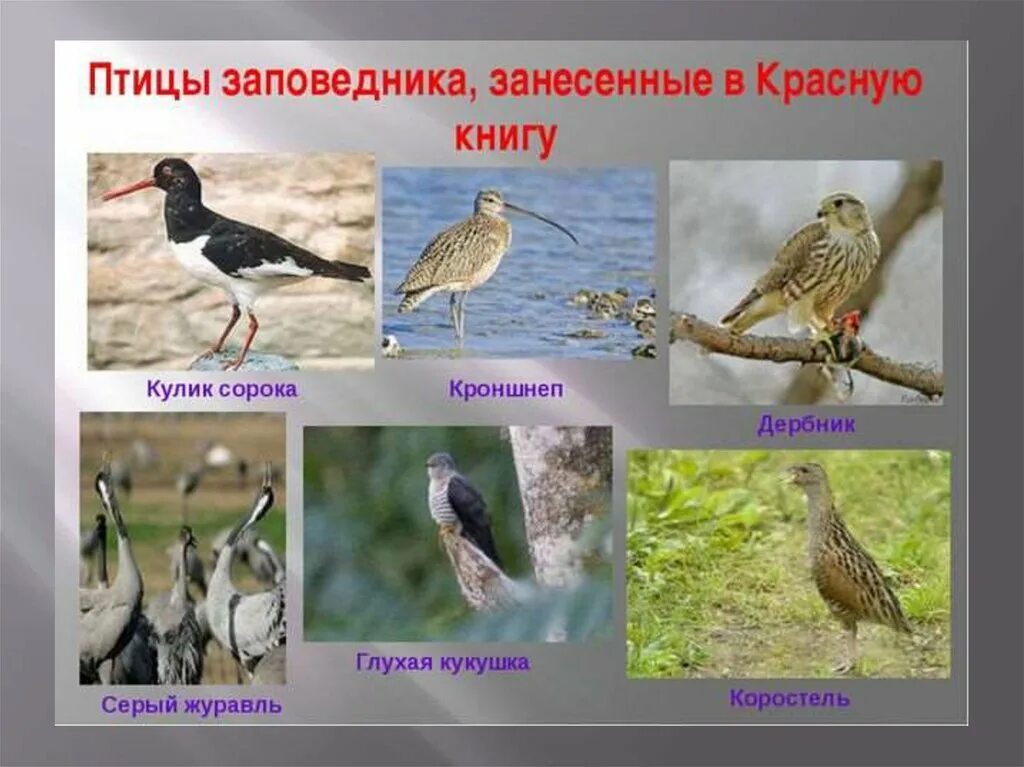 Птицы заповедника, занесенные в Красную книгу

Кулик сорока

Кроншнеп

Дербник

Серый журавль

Глухая кукушка

Коростель